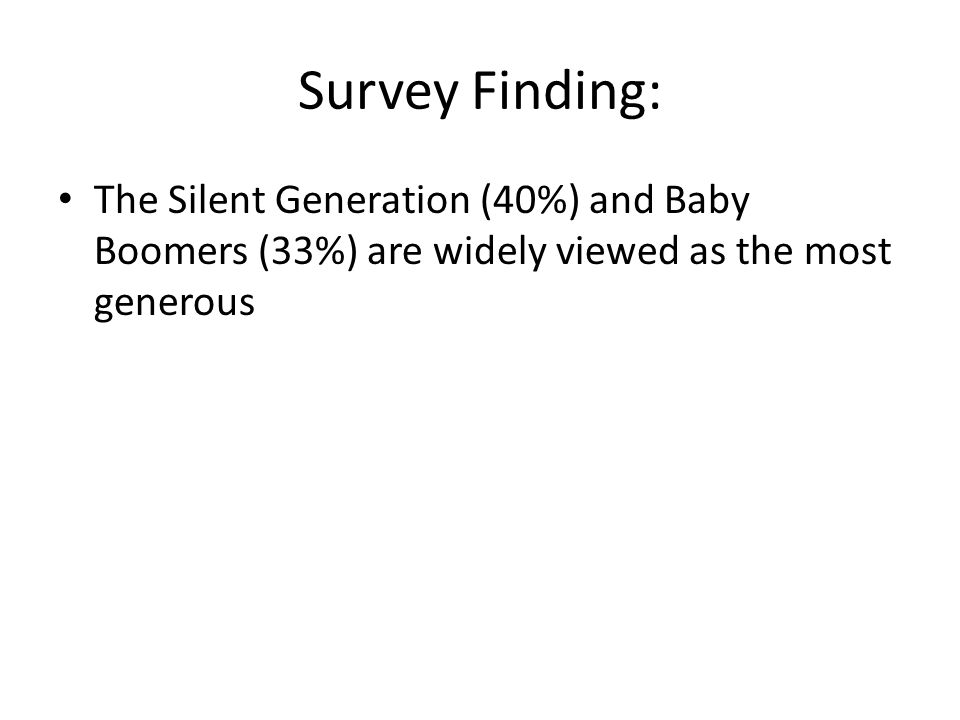 Survey Finding:

• The Silent Generation (40%) and Baby Boomers (33%) are widely viewed as the most generous